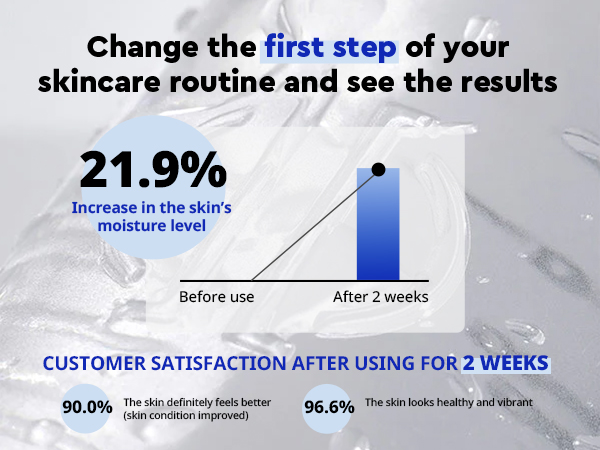 Change the first step of your skincare routine and see the results

21.9%
Increase in the skin's moisture level

Before use
After 2 weeks

CUSTOMER SATISFACTION AFTER USING FOR 2 WEEKS

90.0% The skin definitely feels better (skin condition improved)

96.6% The skin looks healthy and vibrant